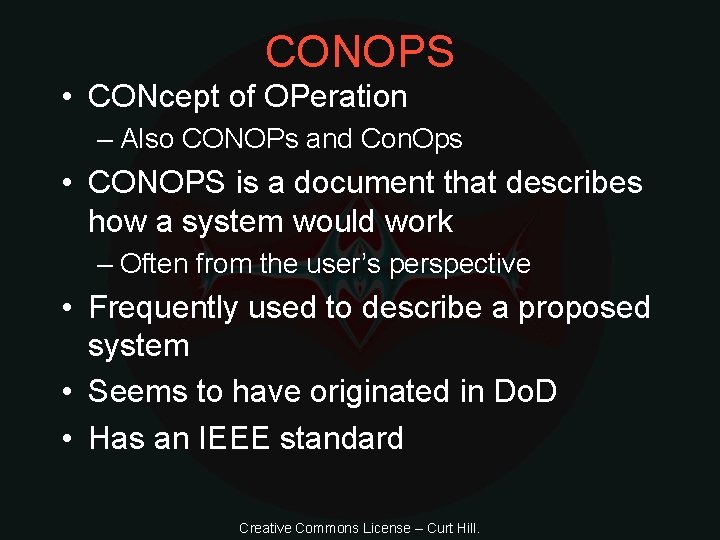 CONOPS

• CONcept of OPeration
 – Also CONOPs and ConOps
• CONOPS is a document that describes how a system would work
 – Often from the user's perspective
• Frequently used to describe a proposed system
• Seems to have originated in DoD
• Has an IEEE standard

Creative Commons License – Curt Hill.